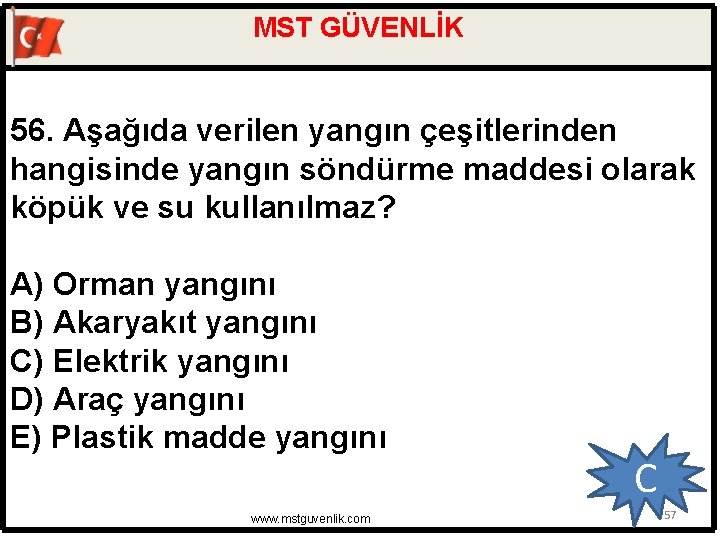 MST GÜVENLİK

56. Aşağıda verilen yangın çeşitlerinden hangisinde yangın söndürme maddesi olarak köpük ve su kullanılmaz?

A) Orman yangını
B) Akaryakıt yangını
C) Elektrik yangını
D) Araç yangını
E) Plastik madde yangını

C

www.mstguvenlik.com

57